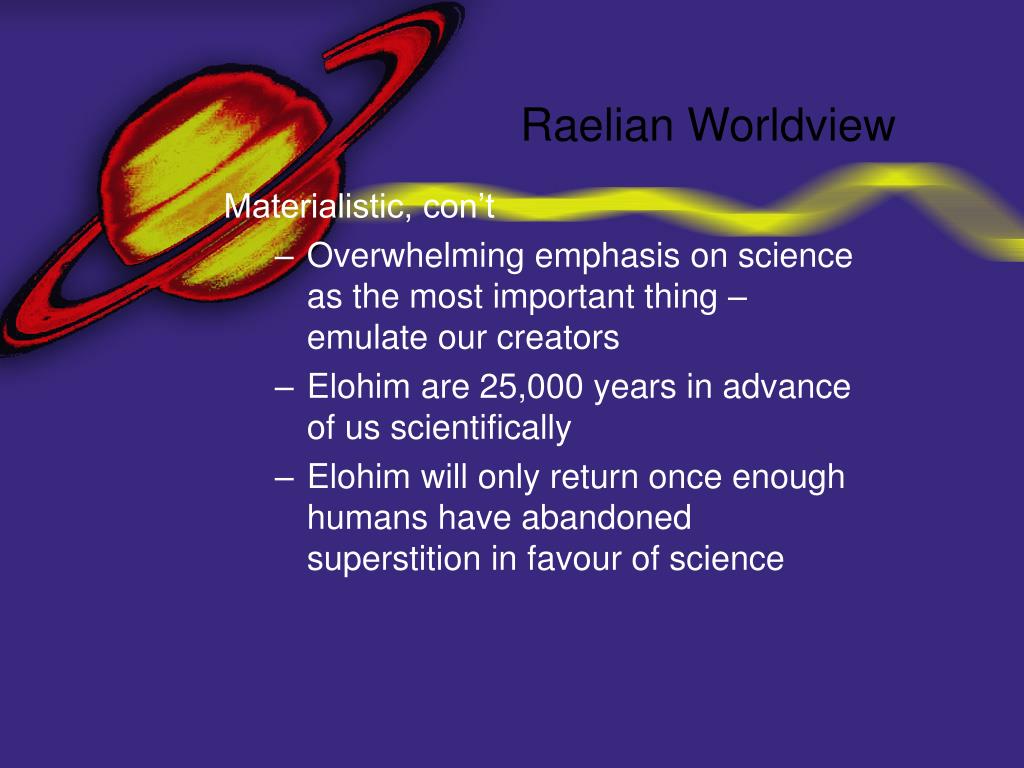 Raelian Worldview

Materialistic, con’t

– Overwhelming emphasis on science as the most important thing – emulate our creators
– Elohim are 25,000 years in advance of us scientifically
– Elohim will only return once enough humans have abandoned superstition in favour of science